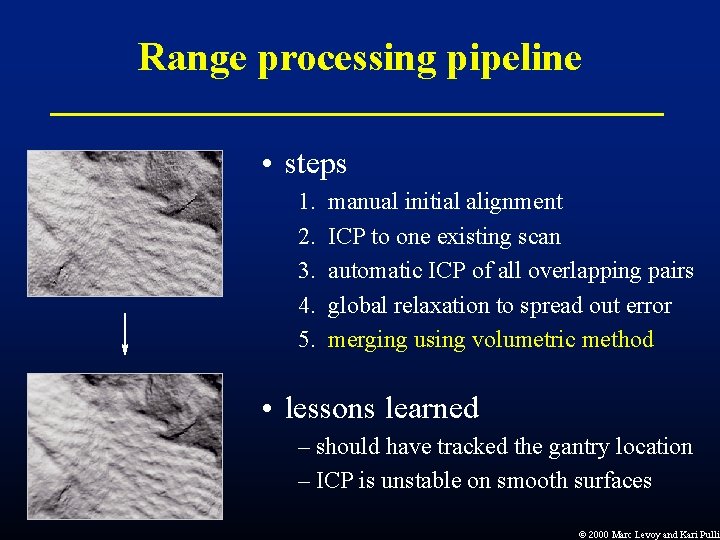 Range processing pipeline

• steps

1. manual initial alignment
2. ICP to one existing scan
3. automatic ICP of all overlapping pairs
4. global relaxation to spread out error
5. merging using volumetric method

• lessons learned

– should have tracked the gantry location
– ICP is unstable on smooth surfaces

© 2000 Marc Levoy and Kari Pulli